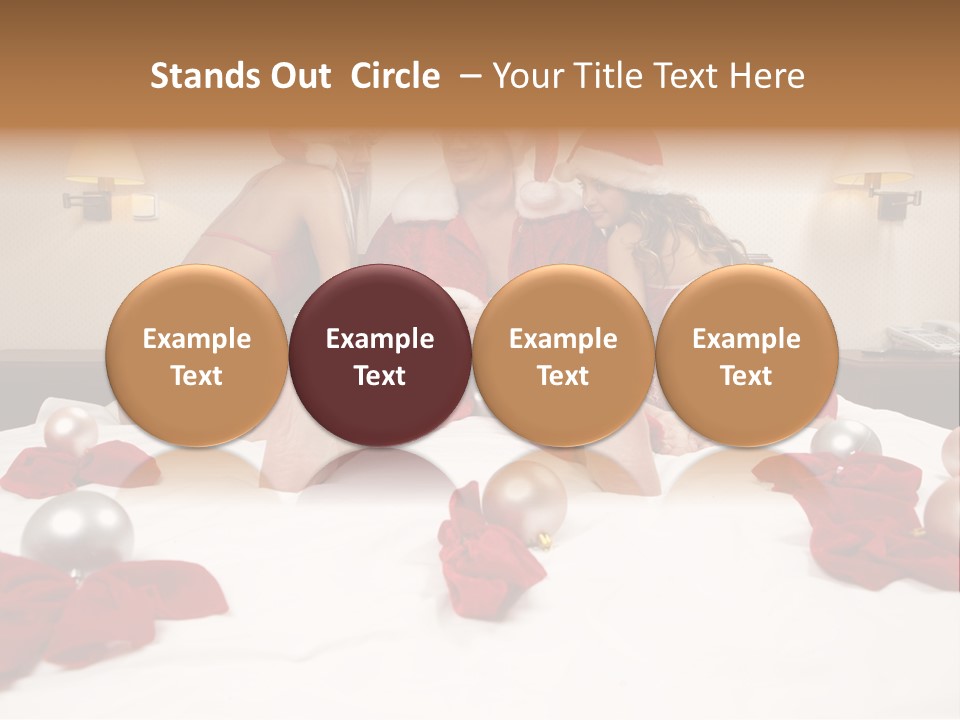 Stands Out  Circle  – Your Title Text Here

Example Text

Example Text

Example Text

Example Text